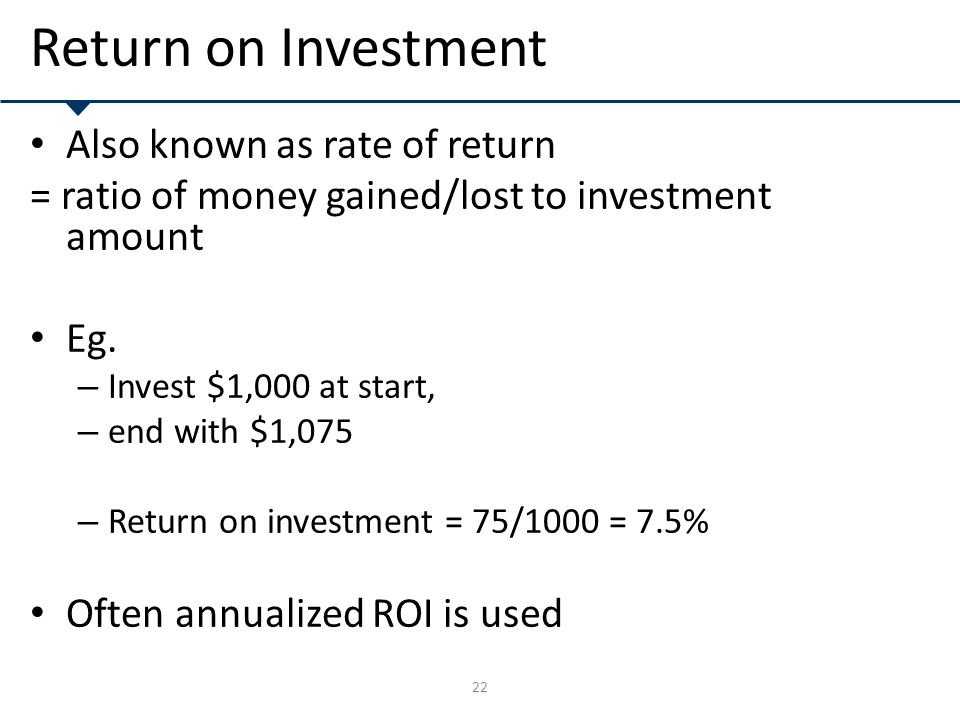 Return on Investment

• Also known as rate of return
= ratio of money gained/lost to investment amount

• Eg.
– Invest \$1,000 at start,
– end with \$1,075

– Return on investment = 75/1000 = 7.5%

• Often annualized ROI is used

22